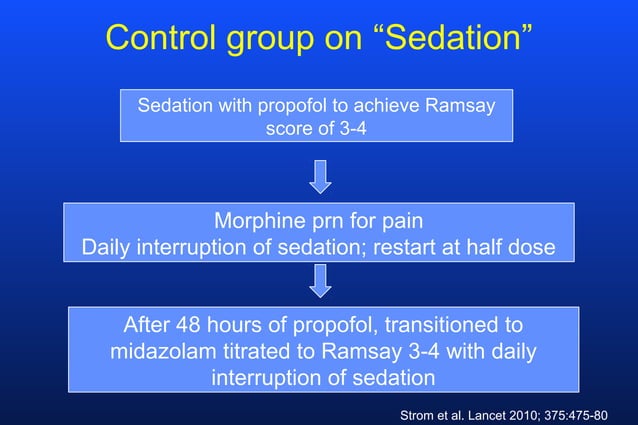 Control group on “Sedation”

Sedation with propofol to achieve Ramsay score of 3-4

Morphine prn for pain
Daily interruption of sedation; restart at half dose

After 48 hours of propofol, transitioned to midazolam titrated to Ramsay 3-4 with daily interruption of sedation

Strom et al. Lancet 2010; 375:475-80